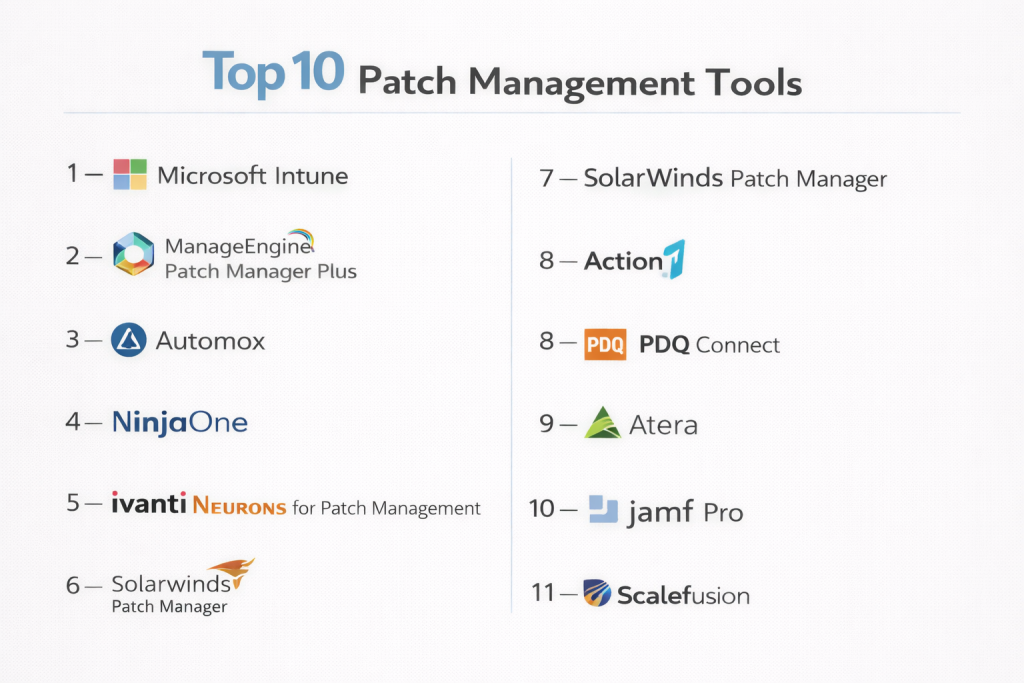 Top 10 Patch Management Tools

1 — Microsoft Intune

2 — ManageEngine Patch Manager Plus

3 — Automox

4 — NinjaOne

5 — ivanti NEURONS for Patch Management

6 — Solarwinds Patch Manager

7 — SolarWinds Patch Manager

8 — Action1

8 — PDQ PDQ Connect

9 — Atera

10 — jamf Pro

11 — Scalefusion